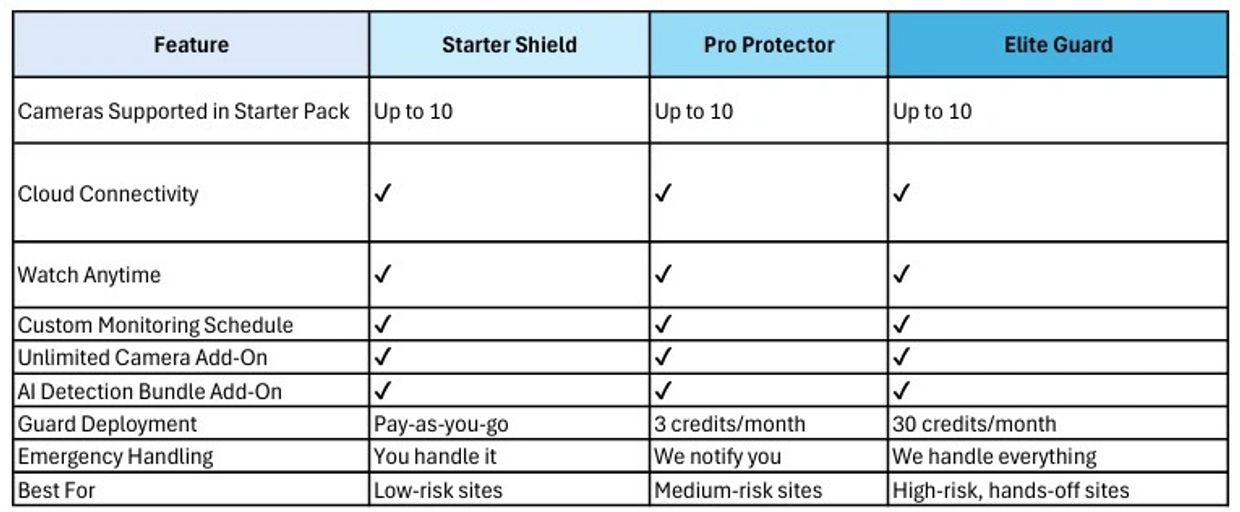 | Feature | Starter Shield | Pro Protector | Elite Guard |
|---|---|---|---|
| Cameras Supported in Starter Pack | Up to 10 | Up to 10 | Up to 10 |
| Cloud Connectivity | ✓ | ✓ | ✓ |
| Watch Anytime | ✓ | ✓ | ✓ |
| Custom Monitoring Schedule | ✓ | ✓ | ✓ |
| Unlimited Camera Add-On | ✓ | ✓ | ✓ |
| AI Detection Bundle Add-On | ✓ | ✓ | ✓ |
| Guard Deployment | Pay-as-you-go | 3 credits/month | 30 credits/month |
| Emergency Handling | You handle it | We notify you | We handle everything |
| Best For | Low-risk sites | Medium-risk sites | High-risk, hands-off sites |